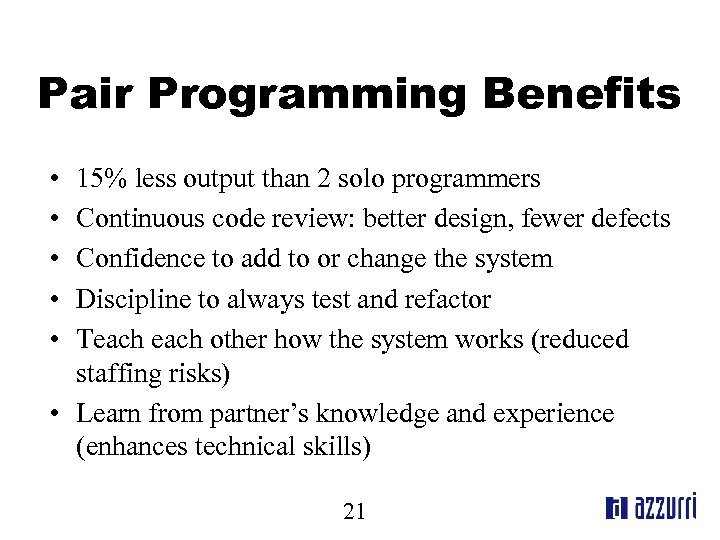 Pair Programming Benefits

• 15% less output than 2 solo programmers
• Continuous code review: better design, fewer defects
• Confidence to add to or change the system
• Discipline to always test and refactor
• Teach each other how the system works (reduced staffing risks)
• Learn from partner's knowledge and experience (enhances technical skills)

21

azzurri